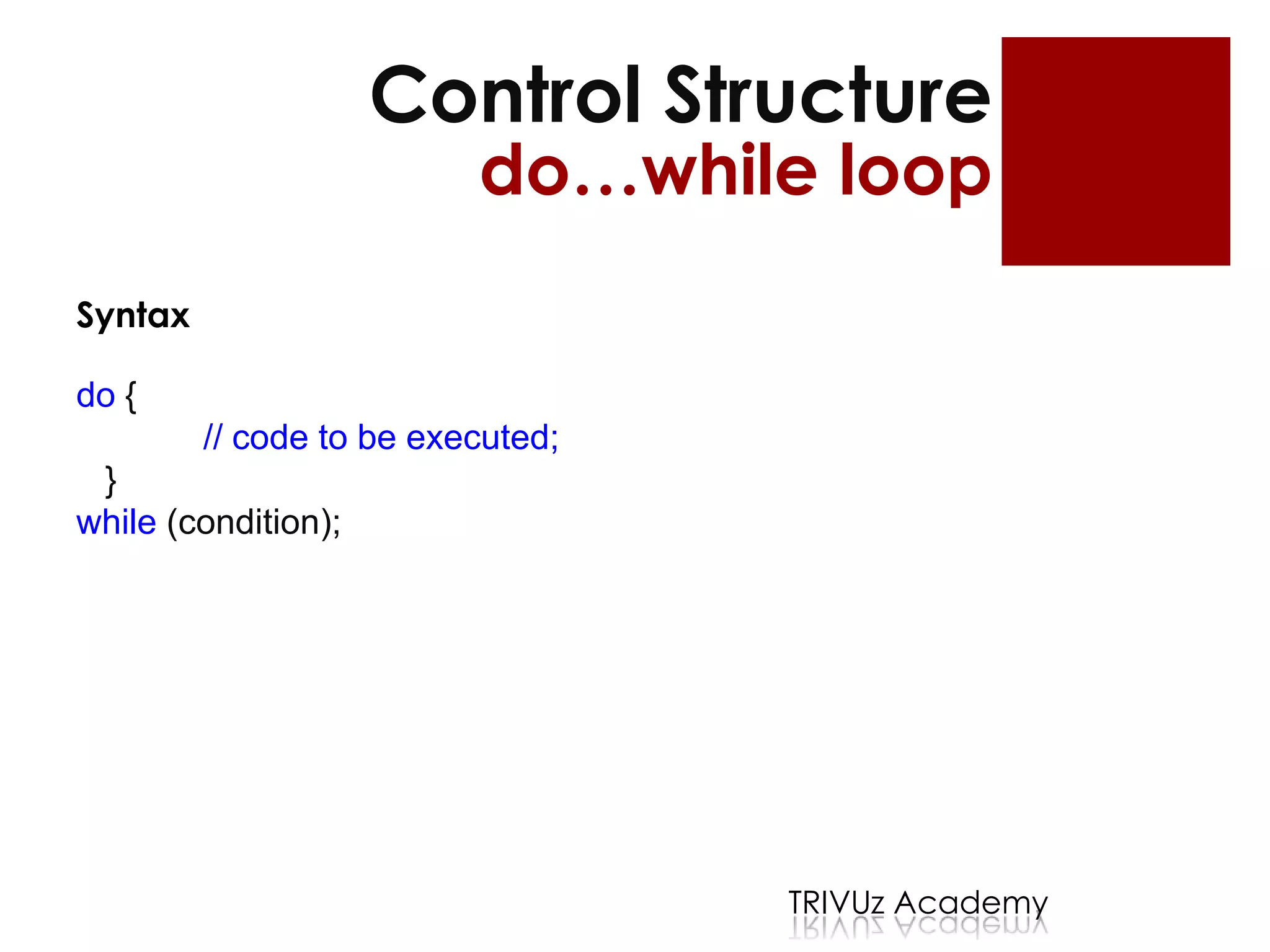 Control Structure
do…while loop

Syntax

do {
// code to be executed;
}
while (condition);

TRIVUz Academy